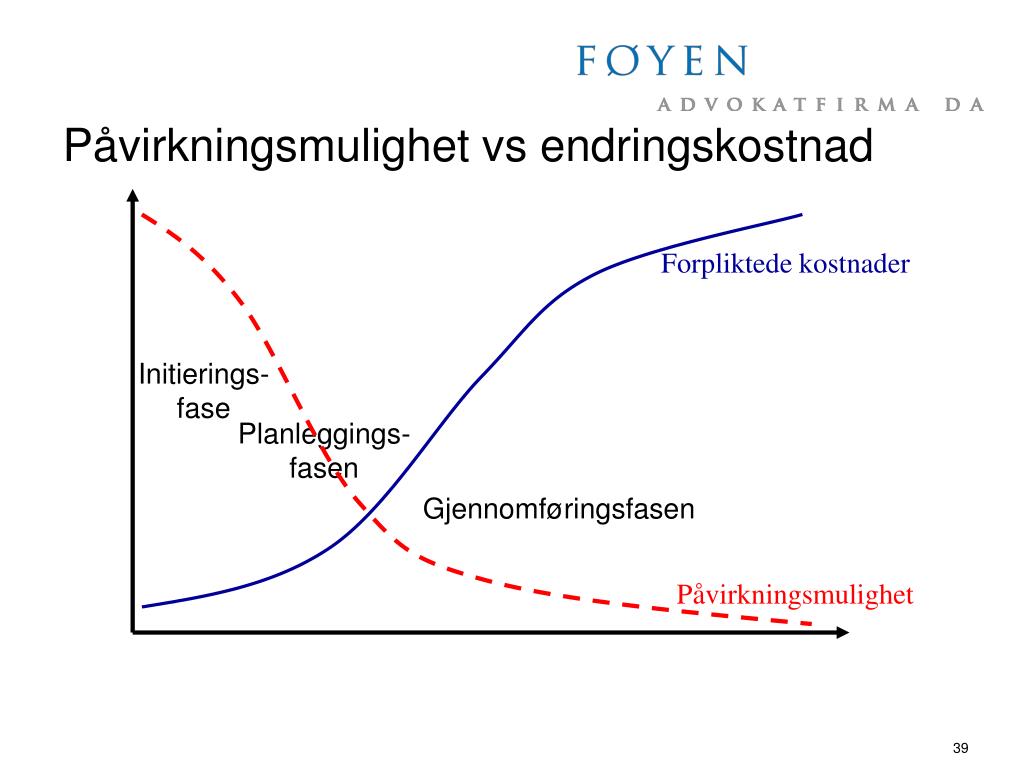 FØYEN
ADVOKATFIRMA DA

Påvirkningsmulighet vs endringskostnad

Forpliktede kostnader

Initierings-fase

Planleggings-fasen

Gjennomføringsfasen

Påvirkningsmulighet

39